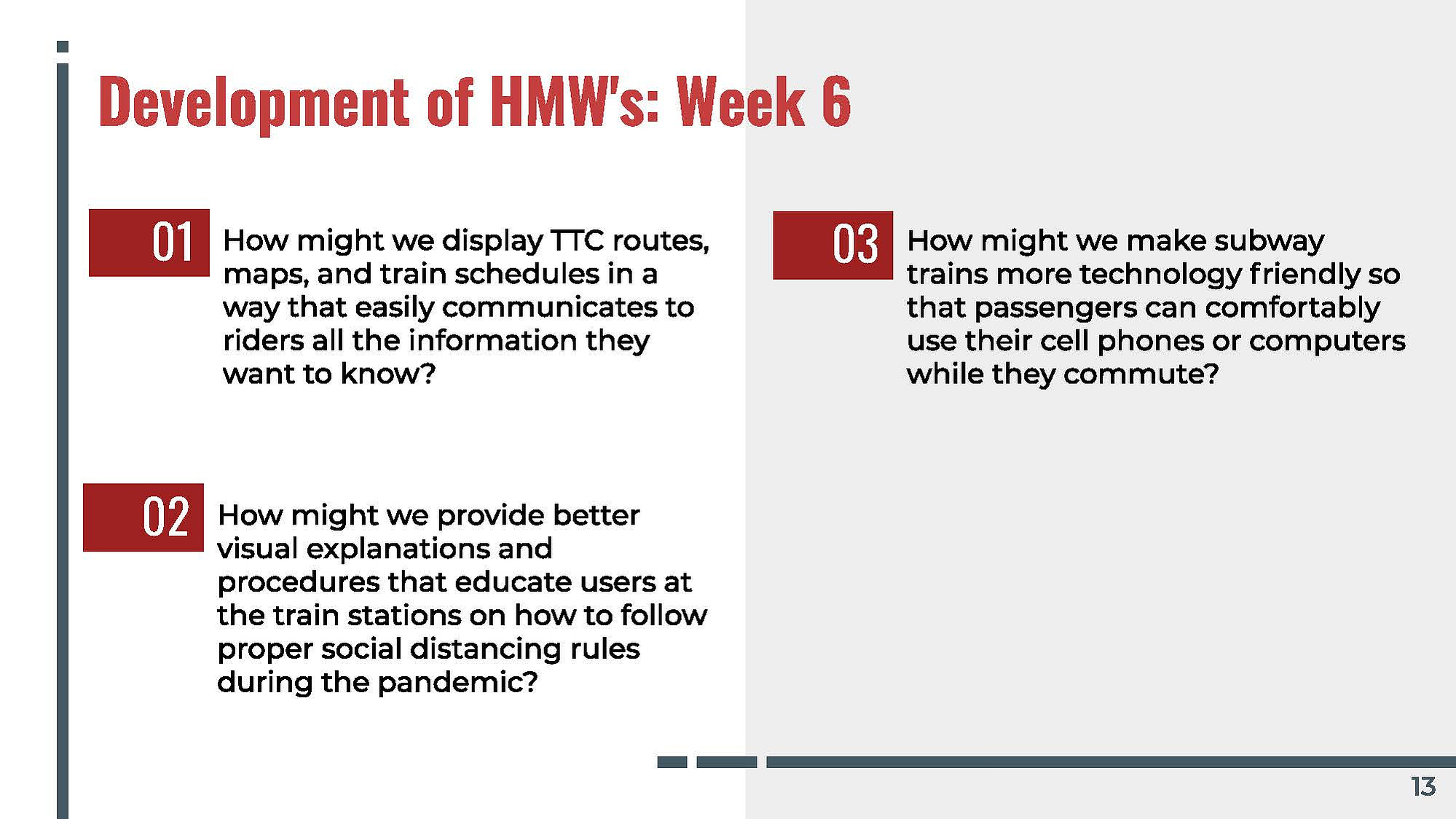 Development of HMW's: Week 6

01 How might we display TTC routes, maps, and train schedules in a way that easily communicates to riders all the information they want to know?

02 How might we provide better visual explanations and procedures that educate users at the train stations on how to follow proper social distancing rules during the pandemic?

03 How might we make subway trains more technology friendly so that passengers can comfortably use their cell phones or computers while they commute?

13